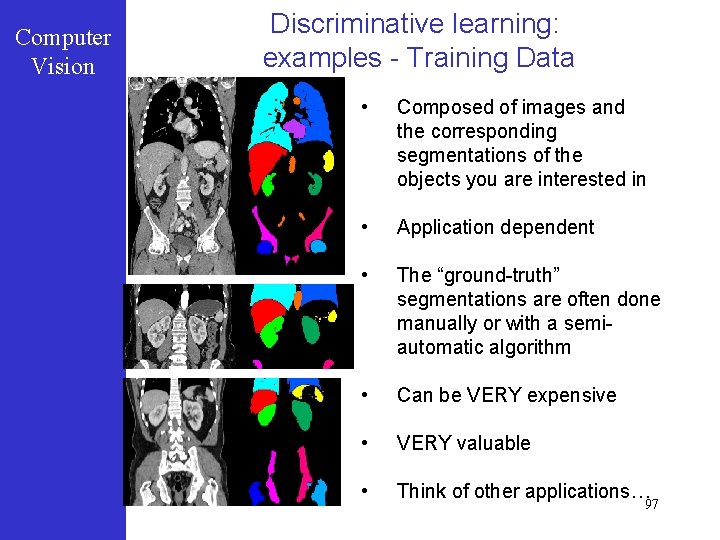 Computer Vision

Discriminative learning: examples - Training Data

• Composed of images and the corresponding segmentations of the objects you are interested in

• Application dependent

• The “ground-truth” segmentations are often done manually or with a semi-automatic algorithm

• Can be VERY expensive

• VERY valuable

• Think of other applications…

97